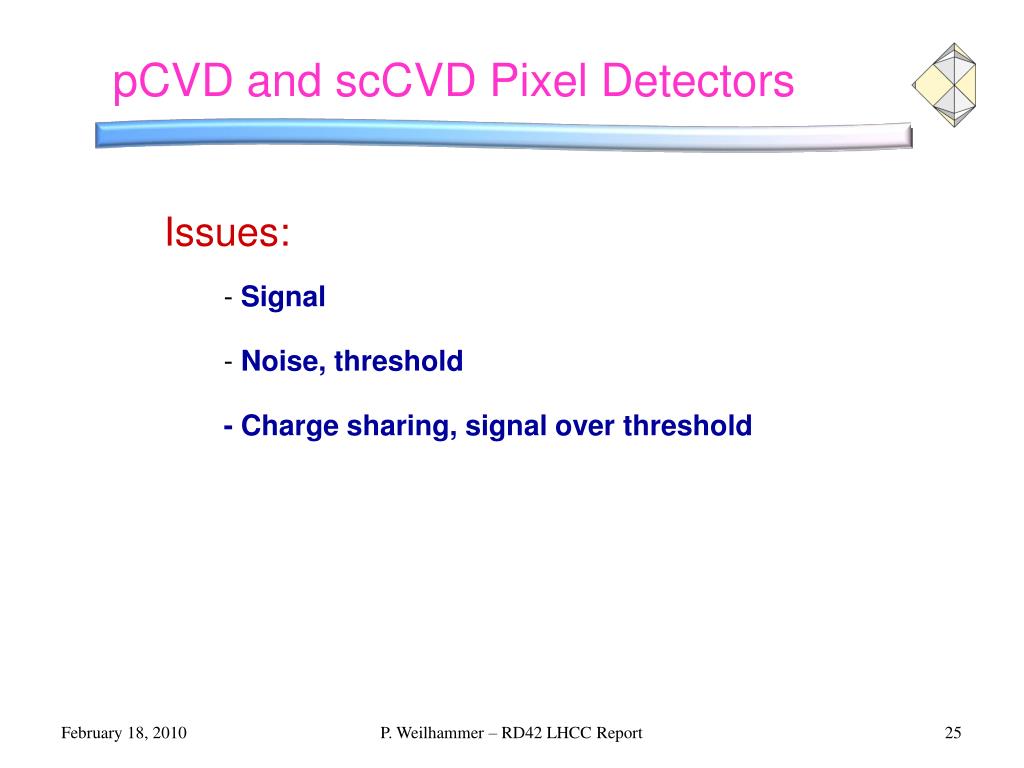 pCVD and scCVD Pixel Detectors

Issues:

- Signal

- Noise, threshold

- Charge sharing, signal over threshold

February 18, 2010

P. Weilhammer – RD42 LHCC Report

25